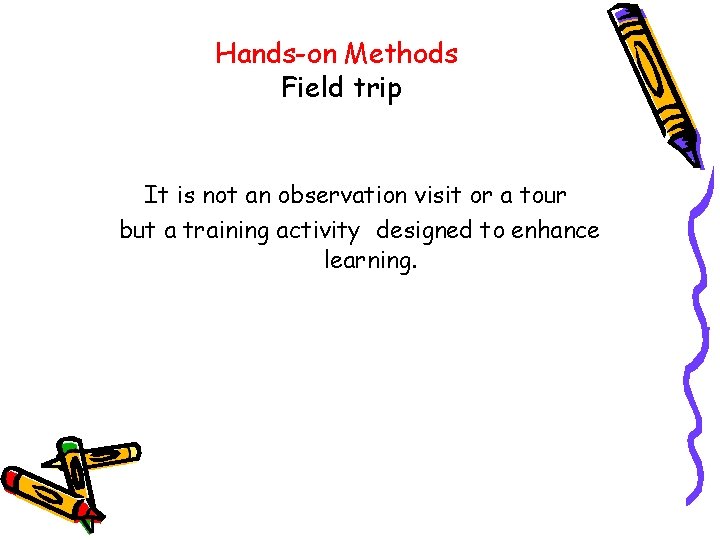 Hands-on Methods
Field trip

It is not an observation visit or a tour but a training activity designed to enhance learning.